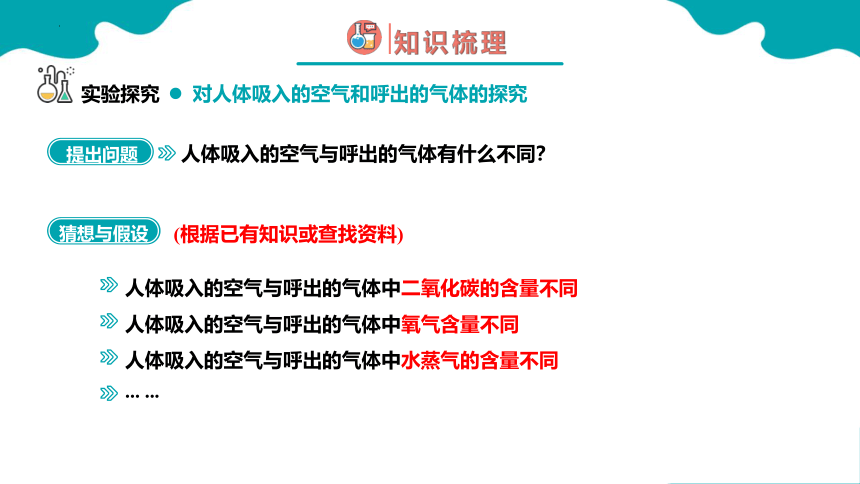 知识梳理

实验探究 ● 对人体吸入的空气和呼出的气体的探究

提出问题 人体吸入的空气与呼出的气体有什么不同?

猜想与假设 (根据已有知识或查找资料)

人体吸入的空气与呼出的气体中二氧化碳的含量不同

人体吸入的空气与呼出的气体中氧气含量不同

人体吸入的空气与呼出的气体中水蒸气的含量不同

… …